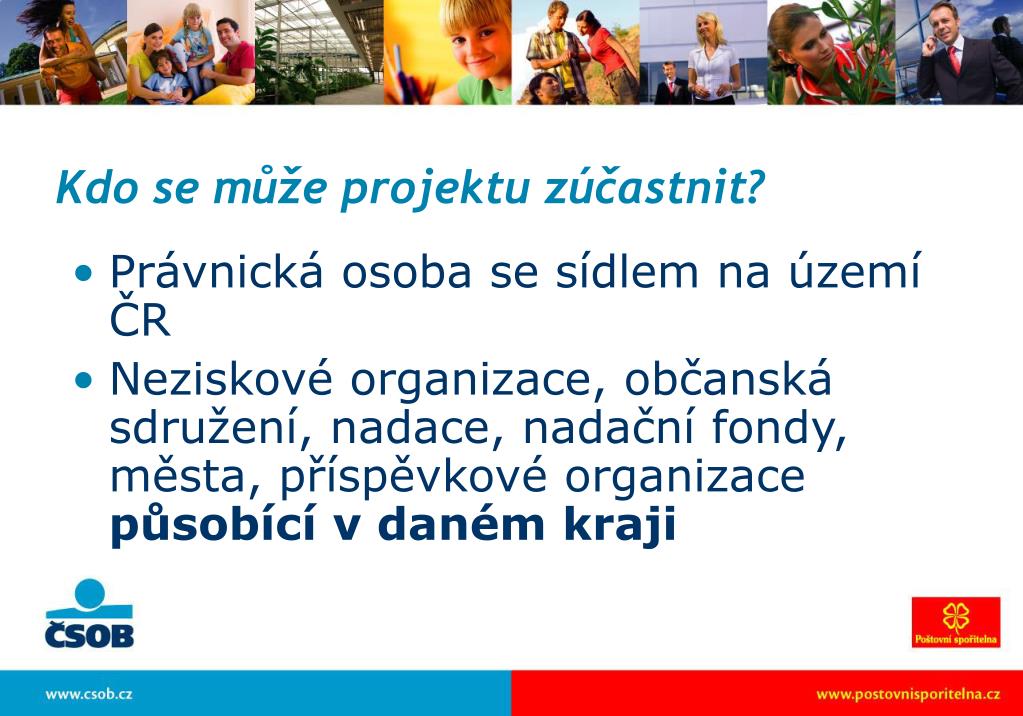 Kdo se může projektu zúčastnit?

• Právnická osoba se sídlem na území ČR

• Neziskové organizace, občanská sdružení, nadace, nadační fondy, města, příspěvkové organizace **působící v daném kraji**

ČSOB

Poštovní spořitelna

www.csob.cz

www.postovnisporitelna.cz